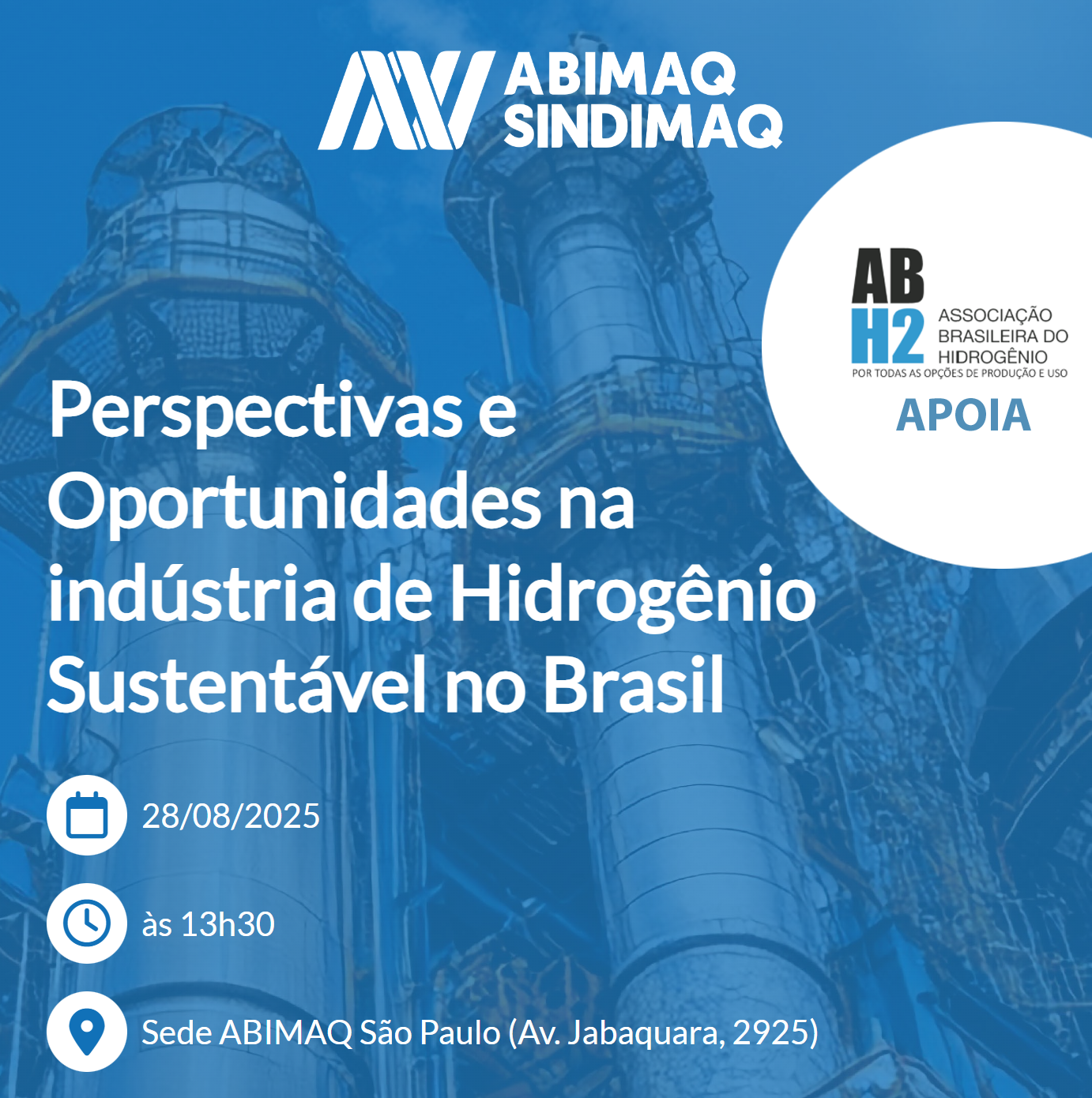 ABIMAQ SINDIMAQ

AB H2 ASSOCIAÇÃO BRASILEIRA DO HIDROGÊNIO
POR TODAS AS OPÇÕES DE PRODUÇÃO E USO
APOIA

Perspectivas e Oportunidades na indústria de Hidrogênio Sustentável no Brasil

28/08/2025

às 13h30

Sede ABIMAQ São Paulo (Av. Jabaquara, 2925)